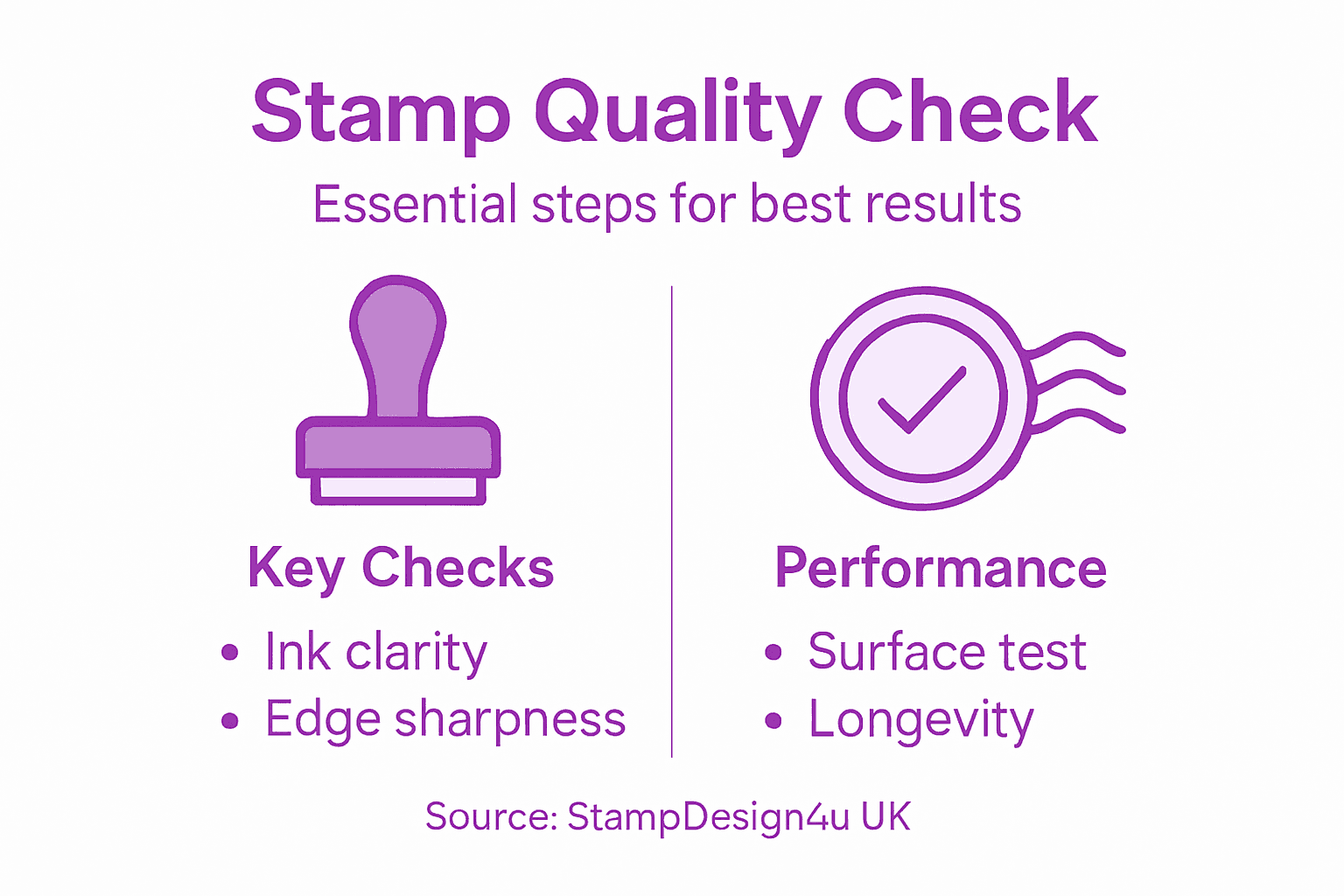 Stamp Quality Check
Essential steps for best results

Key Checks
• Ink clarity
• Edge sharpness

Performance
• Surface test
• Longevity

Source: StampDesign4u UK